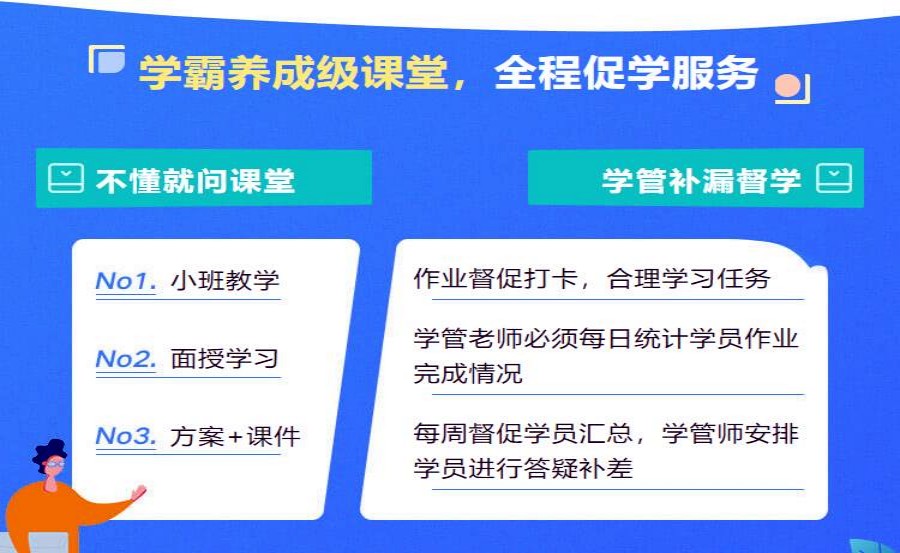 学霸养成级课堂，全程促学服务

不懂就问课堂

No1. 小班教学

No2. 面授学习

No3. 方案+课件

学管补漏督学

作业督促打卡，合理学习任务

学管老师必须每日统计学员作业完成情况

每周督促学员汇总，学管师安排学员进行答疑补差